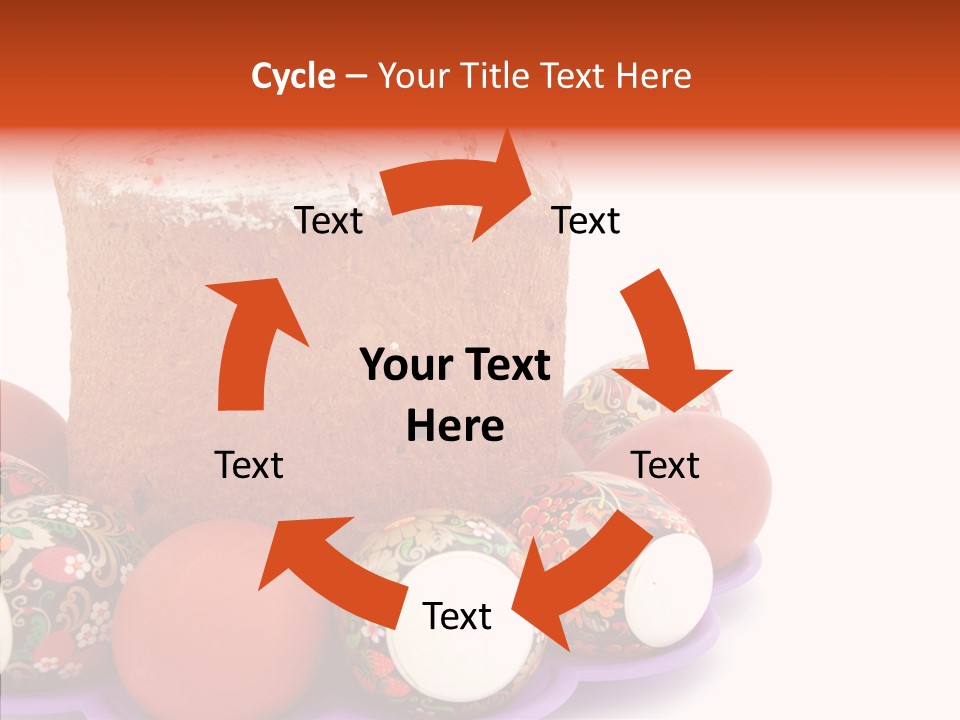 Cycle – Your Title Text Here

Text

Text

Your Text Here

Text

Text

Text